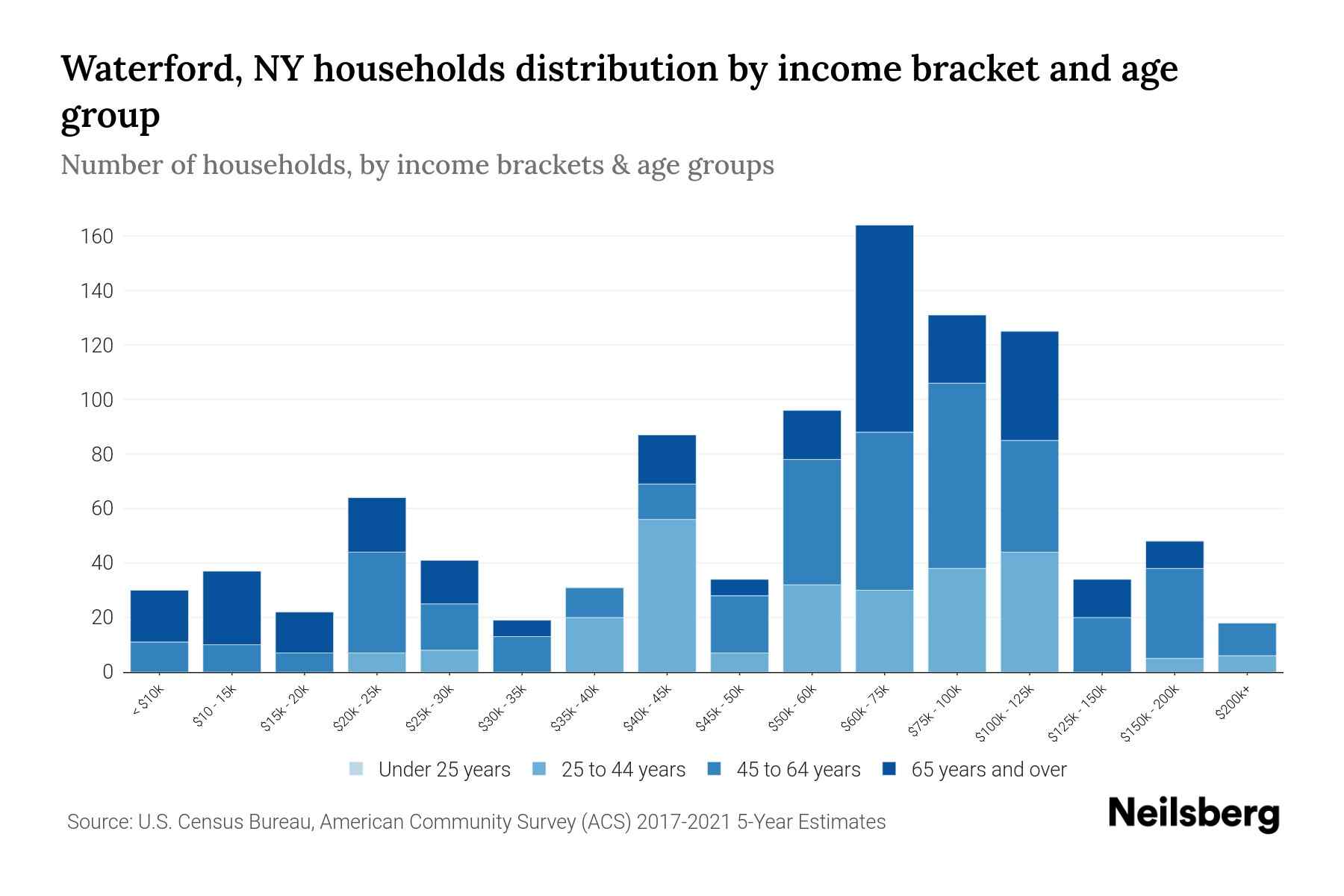 Waterford, NY households distribution by income bracket and age group

Number of households, by income brackets & age groups

160
140
120
100
80
60
40
20
0

< $10k
$10 - 15k
$15k - 20k
$20k - 25k
$25k - 30k
$30k - 35k
$35k - 40k
$40k - 45k
$45k - 50k
$50k - 60k
$60k - 75k
$75k - 100k
$100k - 125k
$125k - 150k
$150k - 200k
$200k+

Under 25 years
25 to 44 years
45 to 64 years
65 years and over

Source: U.S. Census Bureau, American Community Survey (ACS) 2017-2021 5-Year Estimates

Neilsberg